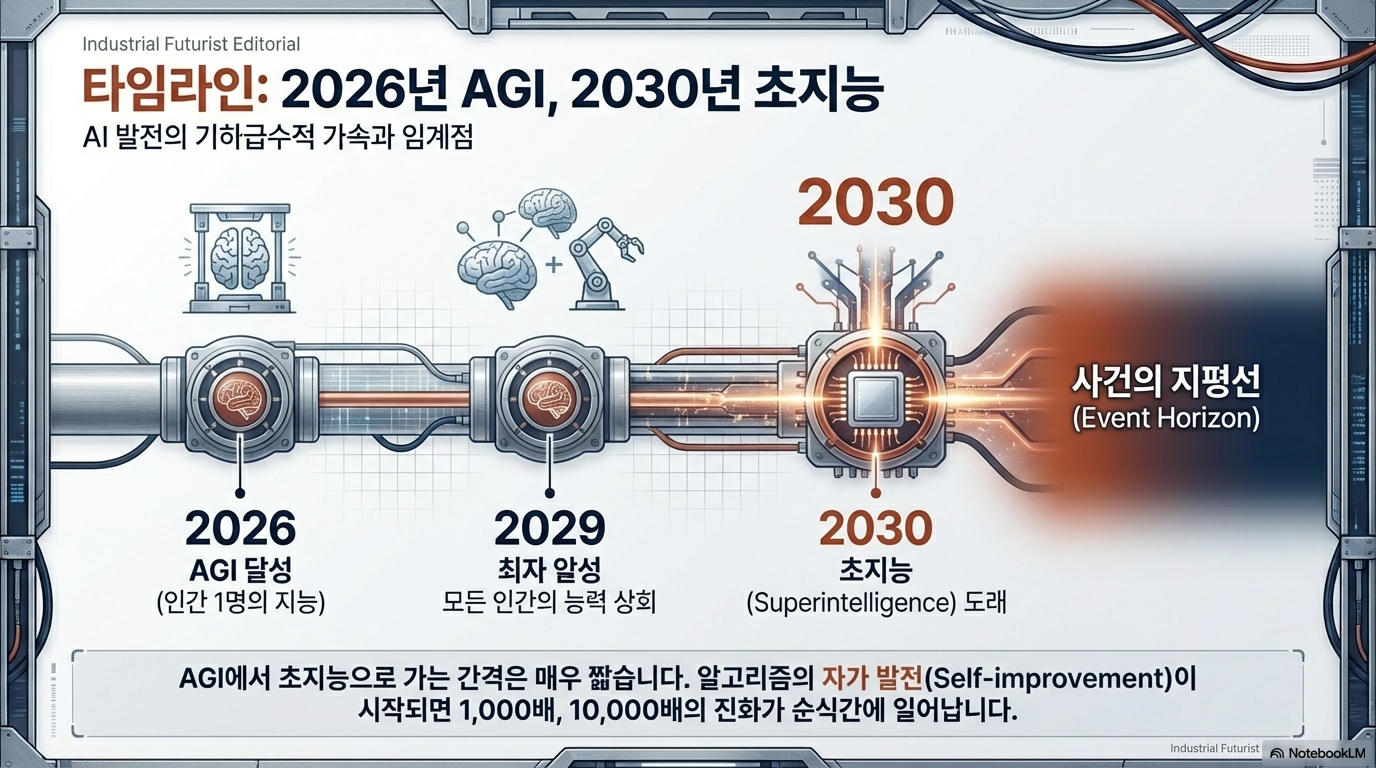 Industrial Futurist Editorial

타임라인: 2026년 AGI, 2030년 초지능

AI 발전의 기하급수적 가속과 임계점

2030

사건의 지평선
(Event Horizon)

2026
AGI 달성
(인간 1명의 지능)

2029
최자 알성
모든 인간의 능력 상회

2030
초지능
(Superintelligence) 도래

AGI에서 초지능으로 가는 간격은 매우 짧습니다. 알고리즘의 자가 발전(Self-improvement)이 시작되면 1,000배, 10,000배의 진화가 순식간에 일어납니다.

Industrial Futurist

NotebookLM